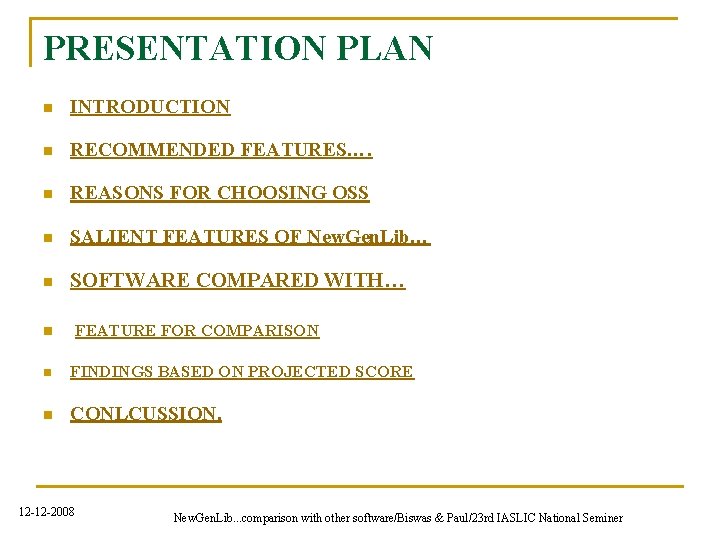 PRESENTATION PLAN

INTRODUCTION

RECOMMENDED FEATURES….

REASONS FOR CHOOSING OSS

SALIENT FEATURES OF NewGenLib…

SOFTWARE COMPARED WITH…

FEATURE FOR COMPARISON

FINDINGS BASED ON PROJECTED SCORE

CONLCUSSION.

12-12-2008

NewGenLib...comparison with other software/Biswas & Paul/23rd IASLIC National Seminer